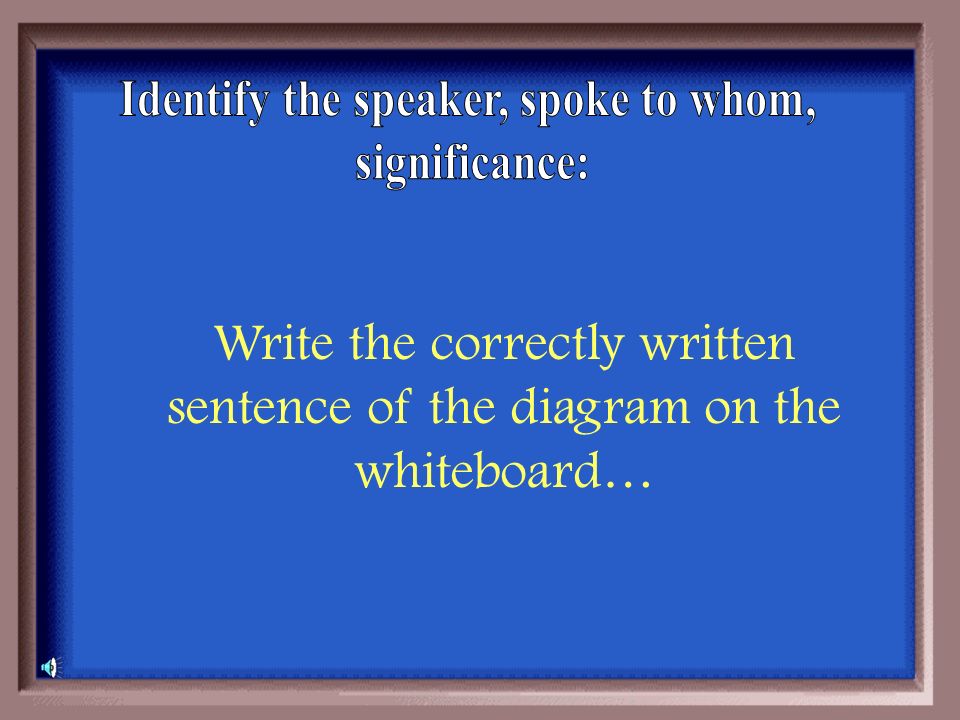 Identify the speaker, spoke to whom, significance:

Write the correctly written sentence of the diagram on the whiteboard…